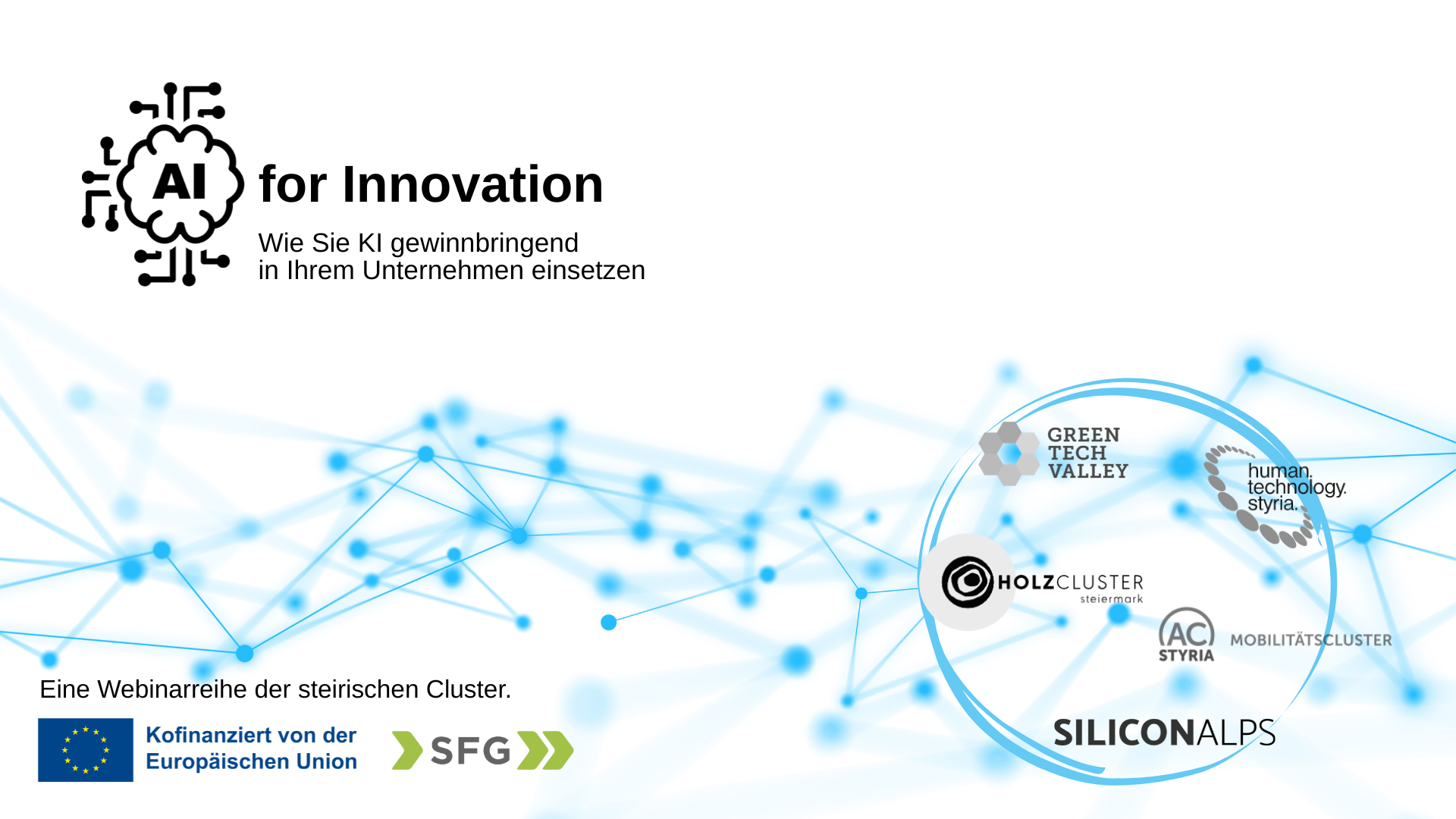 AI for Innovation

Wie Sie KI gewinnbringend in Ihrem Unternehmen einsetzen

GREEN TECH VALLEY

human. technology. styria.

HOLZCLUSTER steiermark

AC STYRIA MOBILITÄTSCLUSTER

SILICONALPS

Eine Webinarreihe der steirischen Cluster.

Kofinanziert von der Europäischen Union

SFG